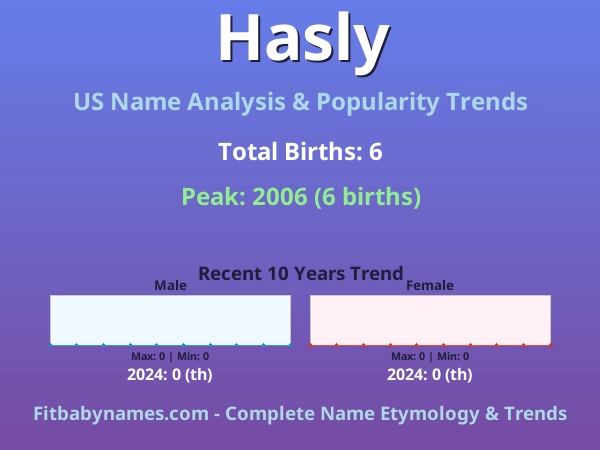 Hasly

US Name Analysis & Popularity Trends

Total Births: 6

Peak: 2006 (6 births)

Recent 10 Years Trend

Male

Max: 0 | Min: 0

2024: 0 (th)

Female

Max: 0 | Min: 0

2024: 0 (th)

Fitbabynames.com - Complete Name Etymology & Trends